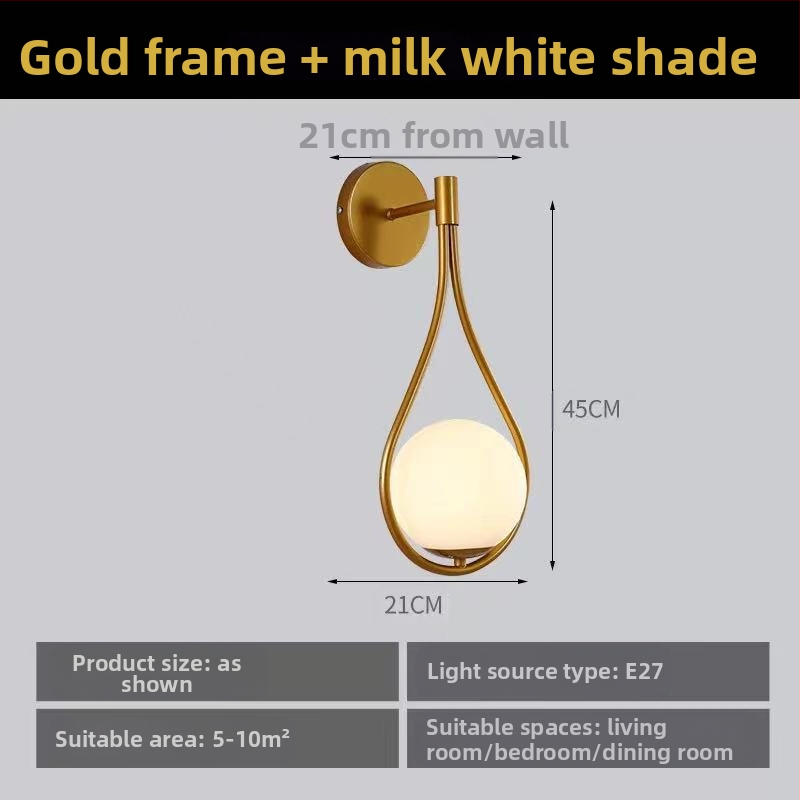 Gold frame + milk white shade

21cm from wall

45CM

21CM

| Product size: as shown | Light source type: E27 |
|---|---|
| Suitable area: 5-10m² | Suitable spaces: living room/bedroom/dining room |